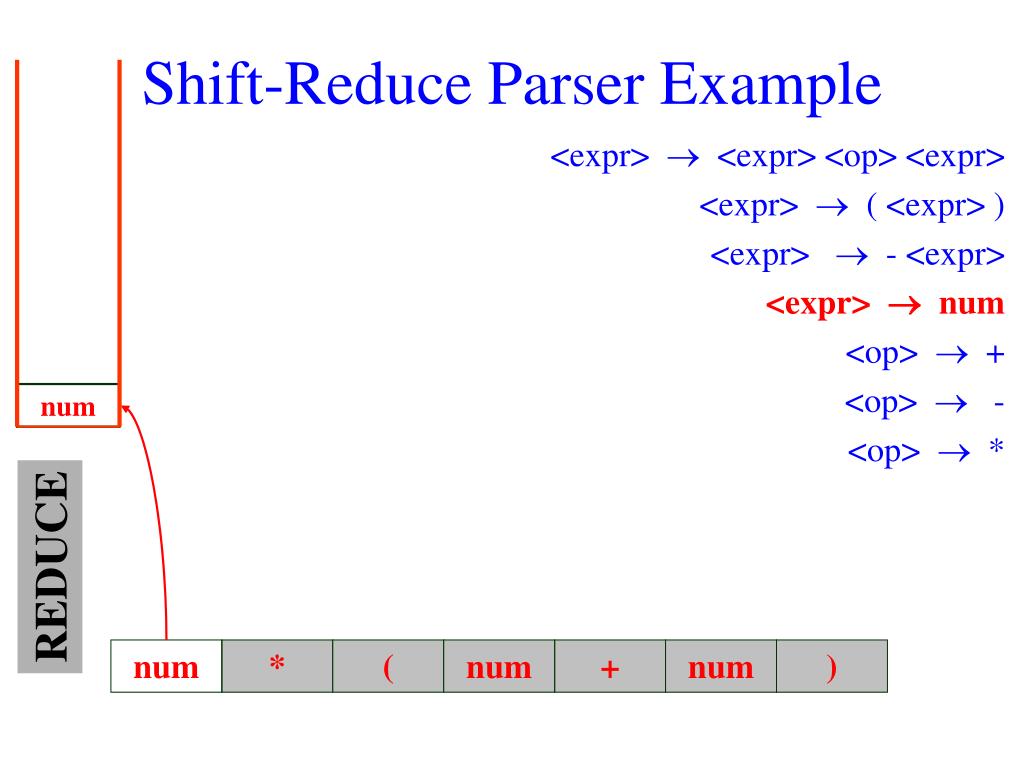 Shift-Reduce Parser Example

<expr> → <expr> <op> <expr>
<expr> → ( <expr> )
<expr> → - <expr>
<expr> → num
<op> → +
<op> → -
<op> → *

num

REDUCE

| num | * | ( | num | + | num | ) |
|---|---|---|---|---|---|---|